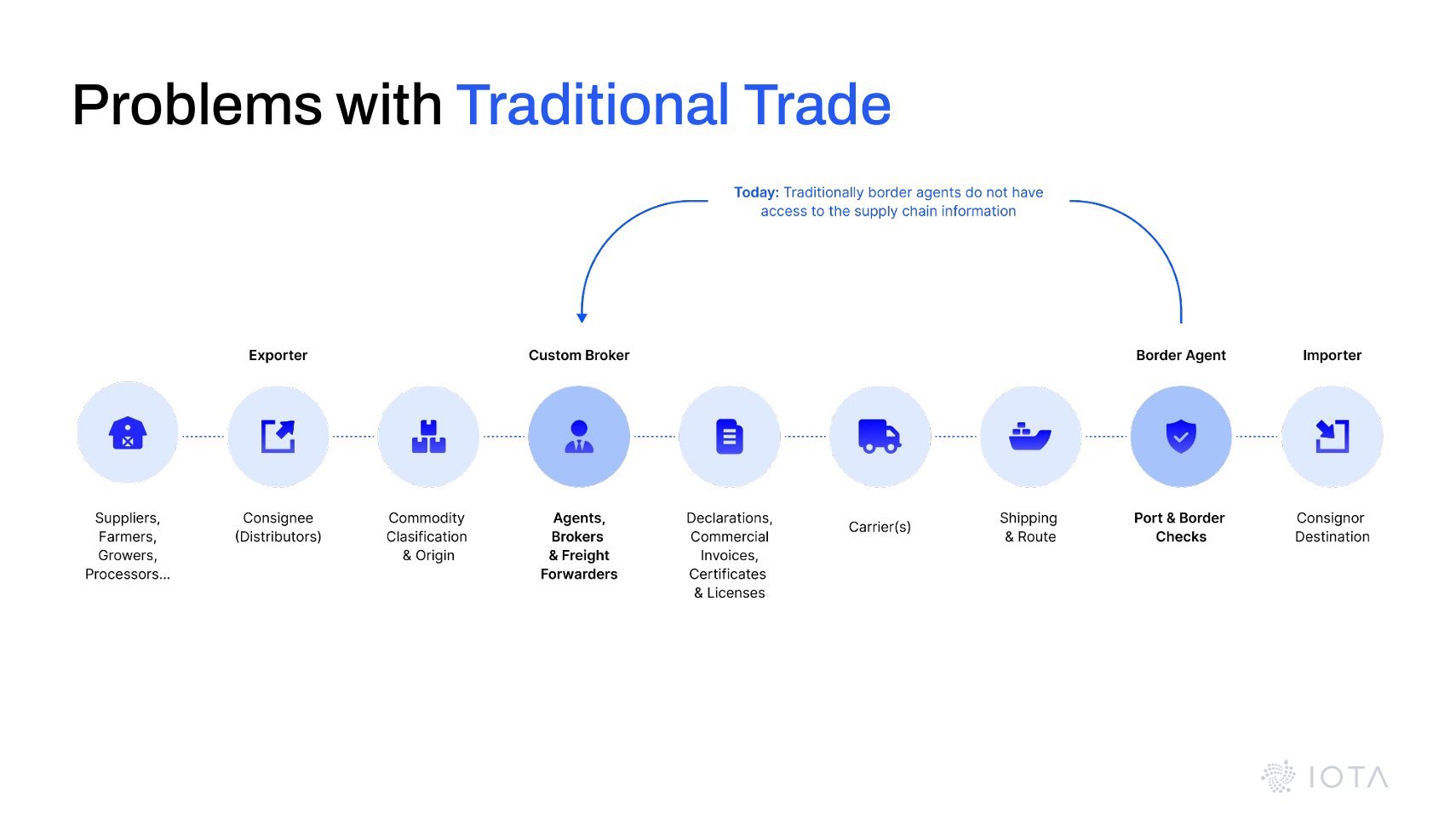 Problems with Traditional Trade

Today: Traditionally border agents do not have access to the supply chain information

Exporter

Custom Broker

Border Agent

Importer

Suppliers, Farmers, Growers, Processors...

Consignee (Distributors)

Commodity Clasification & Origin

Agents, Brokers & Freight Forwarders

Declarations, Commercial Invoices, Certificates & Licenses

Carrier(s)

Shipping & Route

Port & Border Checks

Consignor Destination

IOTA